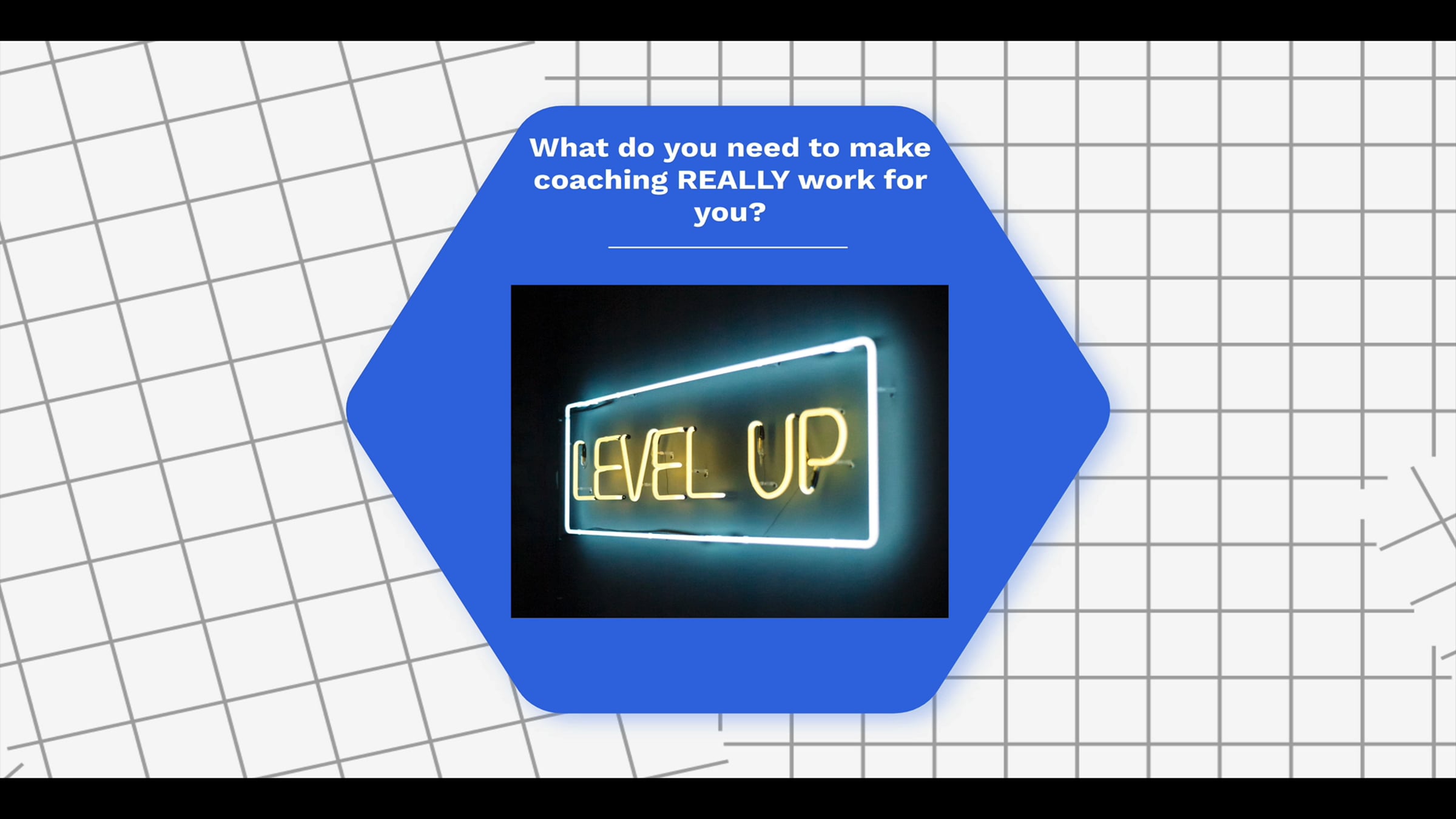 What do you need to make coaching REALLY work for you?

LEVEL UP